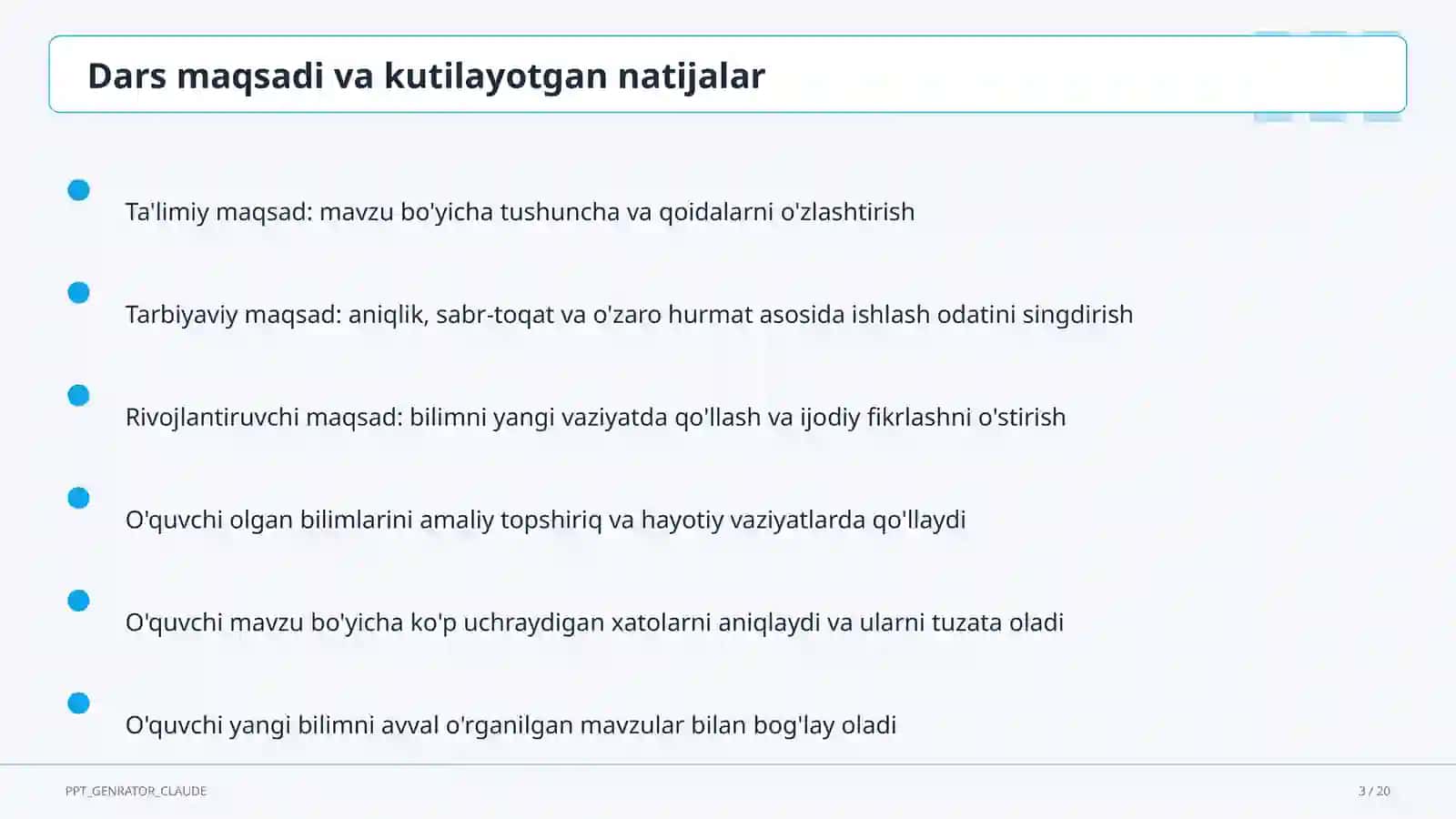 Dars maqsadi va kutilayotgan natijalar

Ta'limiy maqsad: mavzu bo'yicha tushuncha va qoidalarni o'zlashtirish

Tarbiyaviy maqsad: aniqlik, sabr-toqat va o'zaro hurmat asosida ishlash odatini singdirish

Rivojlantiruvchi maqsad: bilimni yangi vaziyatda qo'llash va ijodiy fikrlashni o'stirish

O'quvchi olgan bilimlarini amaliy topshiriq va hayotiy vaziyatlarda qo'llaydi

O'quvchi mavzu bo'yicha ko'p uchraydigan xatolarni aniqlaydi va ularni tuzata oladi

O'quvchi yangi bilimni avval o'rganilgan mavzular bilan bog'lay oladi

PPT_GENRATOR_CLAUDE

3 / 20